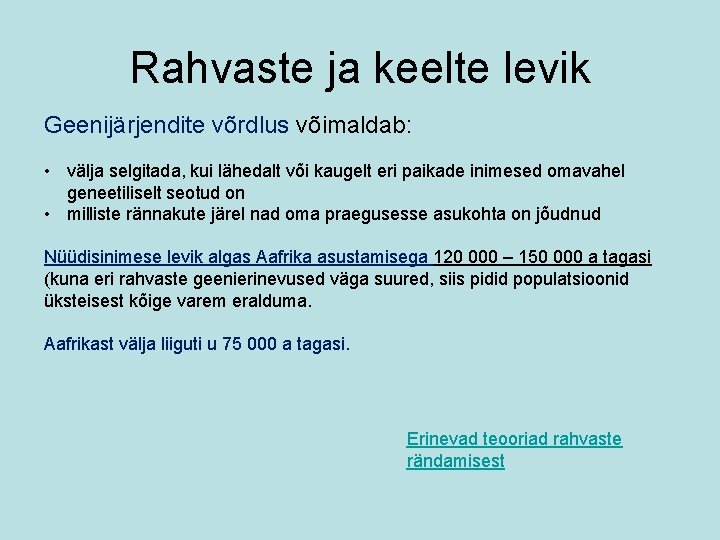 Rahvaste ja keelte levik

Geenijärjendite võrdlus võimaldab:

• välja selgitada, kui lähedalt või kaugelt eri paikade inimesed omavahel geneetiliselt seotud on
• milliste rännakute järel nad oma praegusesse asukohta on jõudnud

Nüüdisinimese levik algas Aafrika asustamisega 120 000 – 150 000 a tagasi (kuna eri rahvaste geenierinevused väga suured, siis pidid populatsioonid üksteisest kõige varem eralduma.

Aafrikast välja liiguti u 75 000 a tagasi.

Erinevad teooriad rahvaste rändamisest